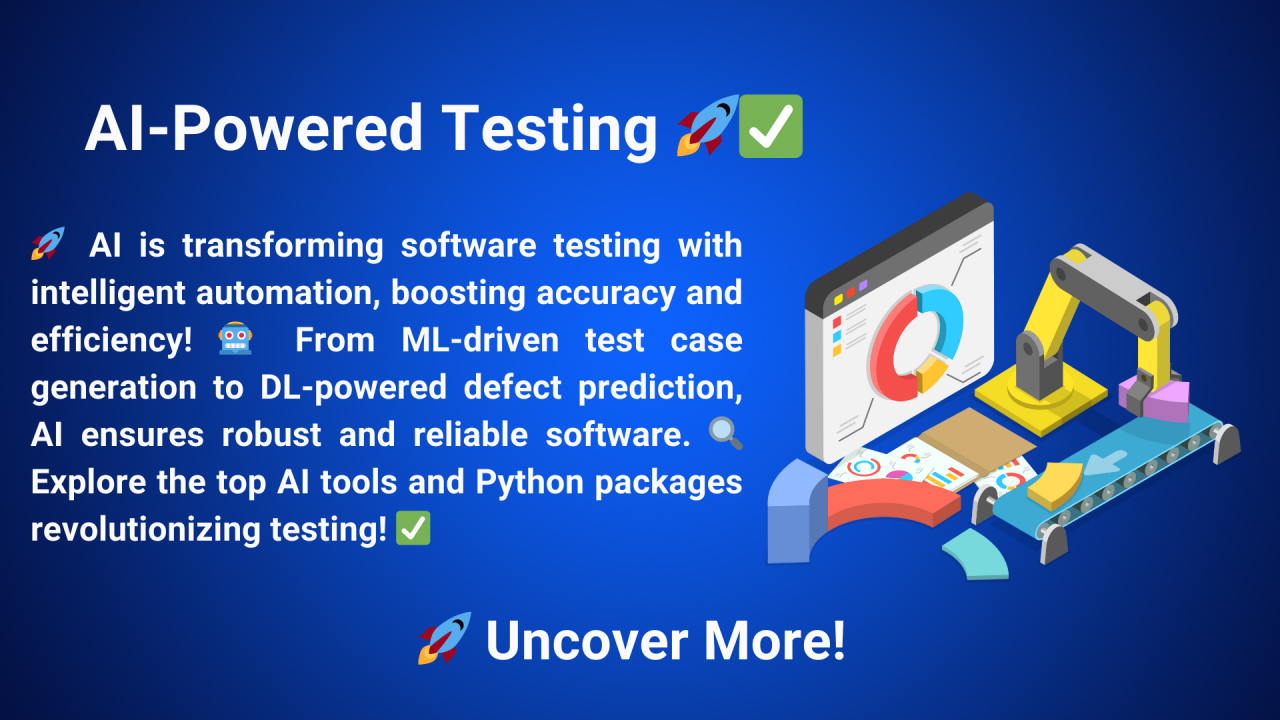 AI-Powered Testing 🚀✅

🚀 AI is transforming software testing with intelligent automation, boosting accuracy and efficiency! 🤖 From ML-driven test case generation to DL-powered defect prediction, AI ensures robust and reliable software. 🔍 Explore the top AI tools and Python packages revolutionizing testing! ✅

🚀 Uncover More!